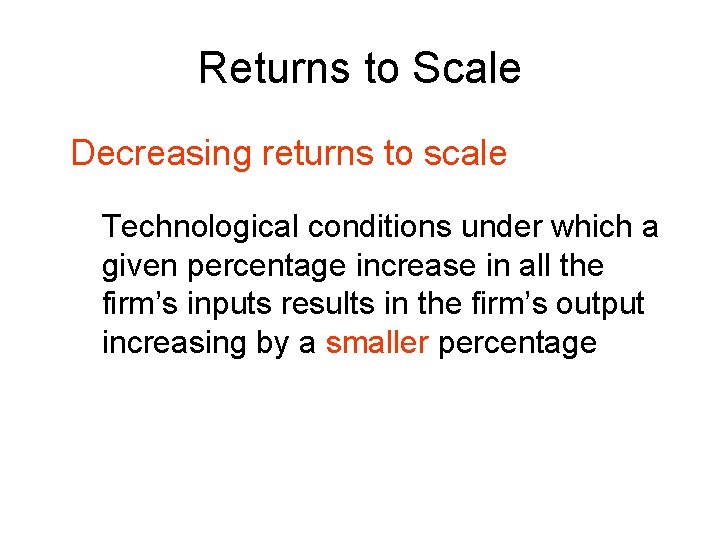 Returns to Scale

Decreasing returns to scale

Technological conditions under which a given percentage increase in all the firm’s inputs results in the firm’s output increasing by a smaller percentage